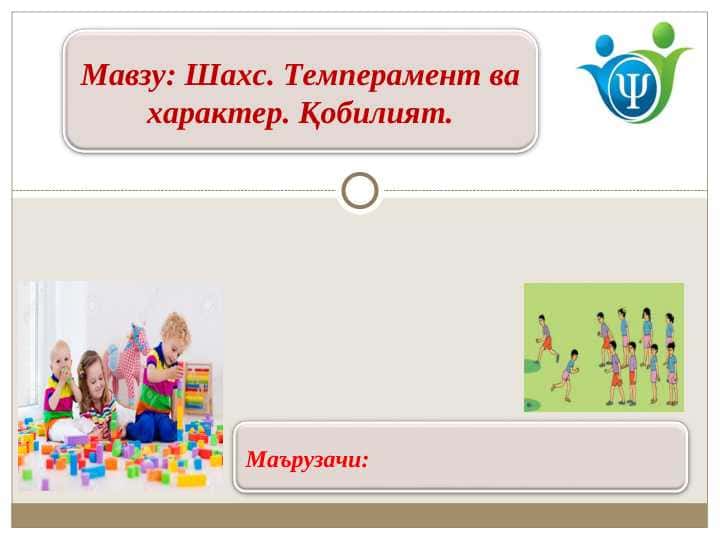 Мавзу: Шахс. Темперамент ва характер. Қобилият.

Ψ

Маърузачи: